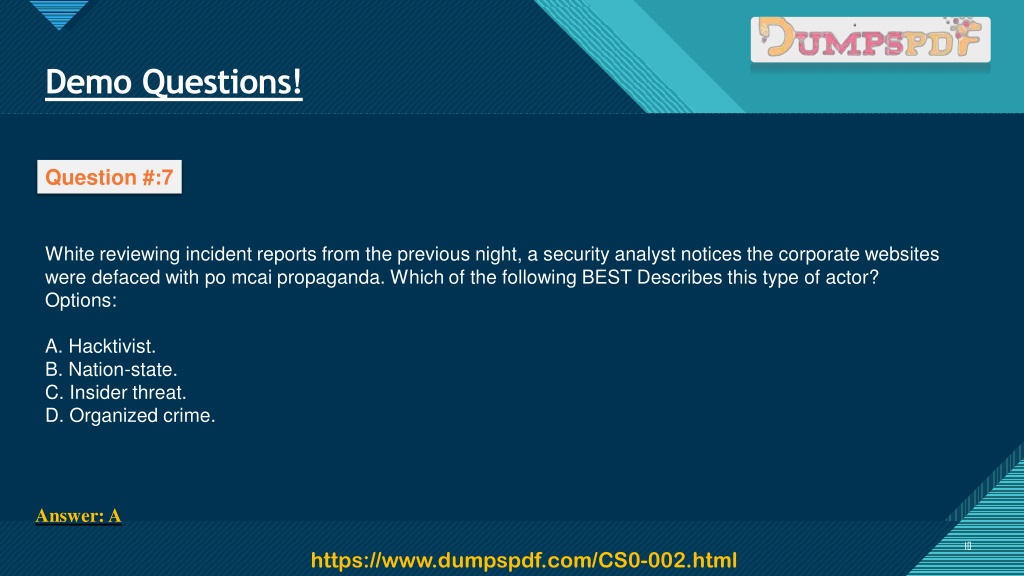 DUMPSPDF

Demo Questions!

Question #:7

White reviewing incident reports from the previous night, a security analyst notices the corporate websites were defaced with po mcai propaganda. Which of the following BEST Describes this type of actor?
Options:

A. Hacktivist.
B. Nation-state.
C. Insider threat.
D. Organized crime.

Answer: A

10

https://www.dumpspdf.com/CS0-002.html